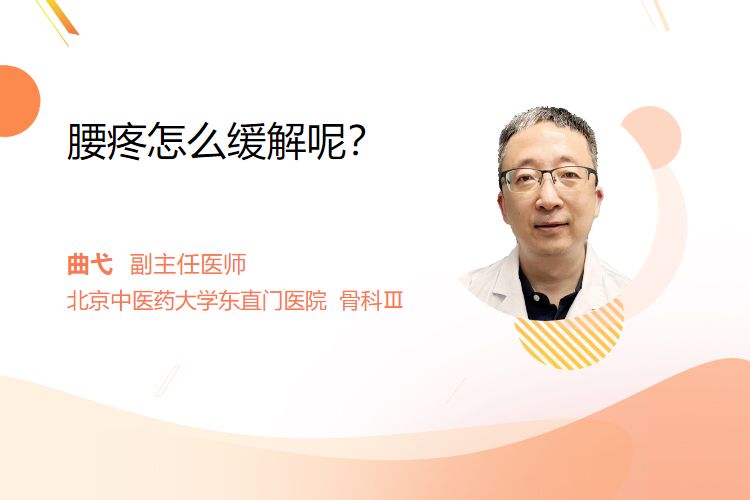 腰疼怎么缓解呢?

曲弋 副主任医师
北京中医药大学东直门医院 骨科Ⅲ